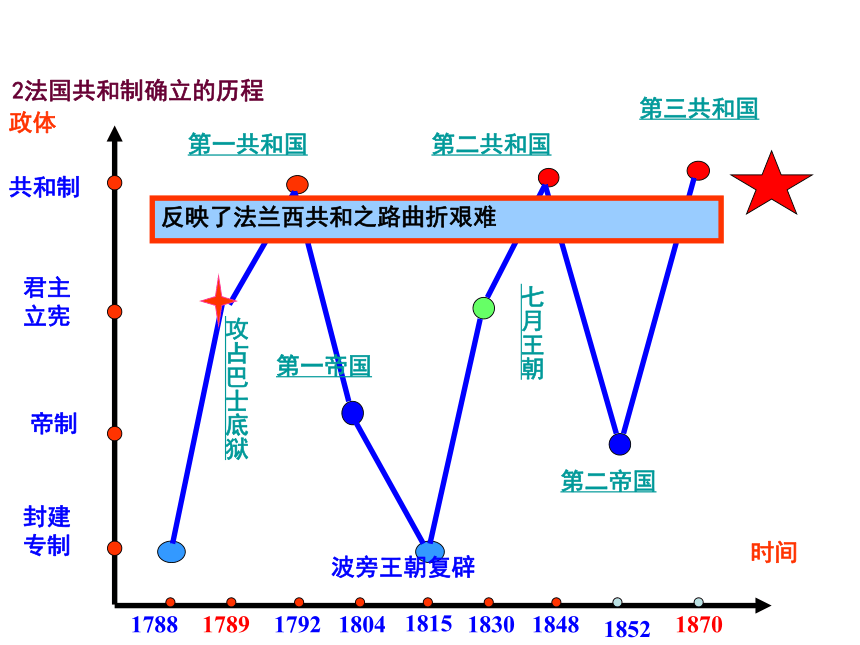 2法国共和制确立的历程

政体

共和制

君主立宪

帝制

封建专制

第一共和国

第二共和国

第三共和国

反映了法兰西共和之路曲折艰难

攻占巴士底狱

第一帝国

七月王朝

第二帝国

波旁王朝复辟

时间

1788 1789 1792 1804 1815 1830 1848 1852 1870